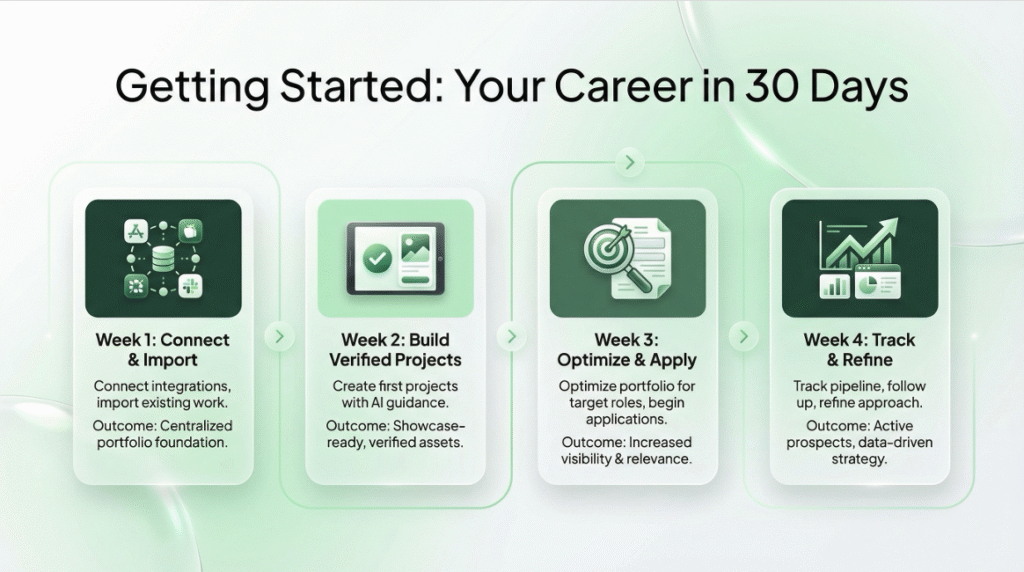 Getting Started: Your Career in 30 Days

Week 1: Connect & Import

Connect integrations, import existing work.

Outcome: Centralized portfolio foundation.

Week 2: Build Verified Projects

Create first projects with AI guidance.

Outcome: Showcase-ready, verified assets.

Week 3: Optimize & Apply

Optimize portfolio for target roles, begin applications.

Outcome: Increased visibility & relevance.

Week 4: Track & Refine

Track pipeline, follow up, refine approach.

Outcome: Active prospects, data-driven strategy.